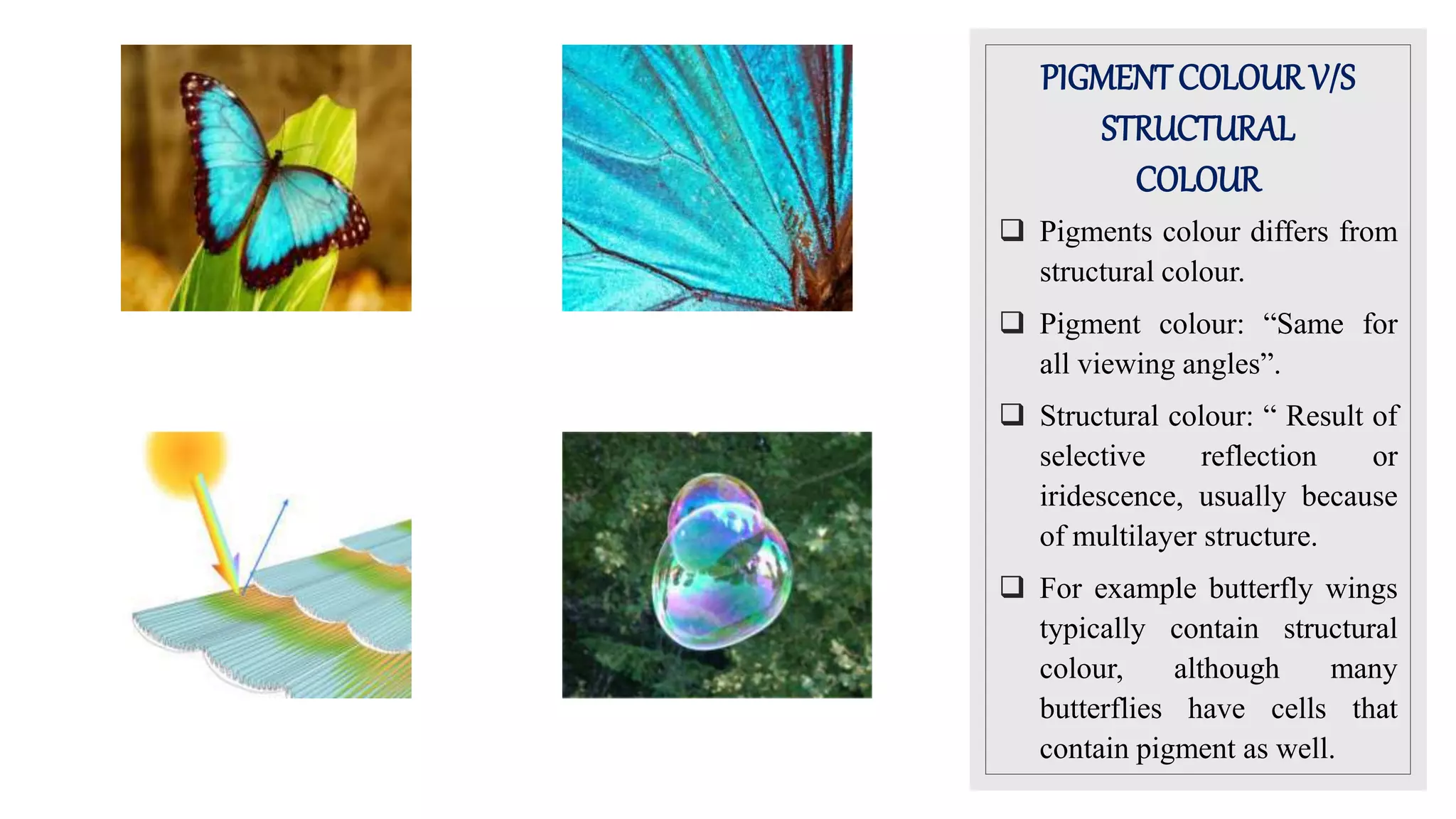 PIGMENT COLOUR V/S STRUCTURAL COLOUR

❑ Pigments colour differs from structural colour.

❑ Pigment colour: “Same for all viewing angles”.

❑ Structural colour: “ Result of selective reflection or iridescence, usually because of multilayer structure.

❑ For example butterfly wings typically contain structural colour, although many butterflies have cells that contain pigment as well.